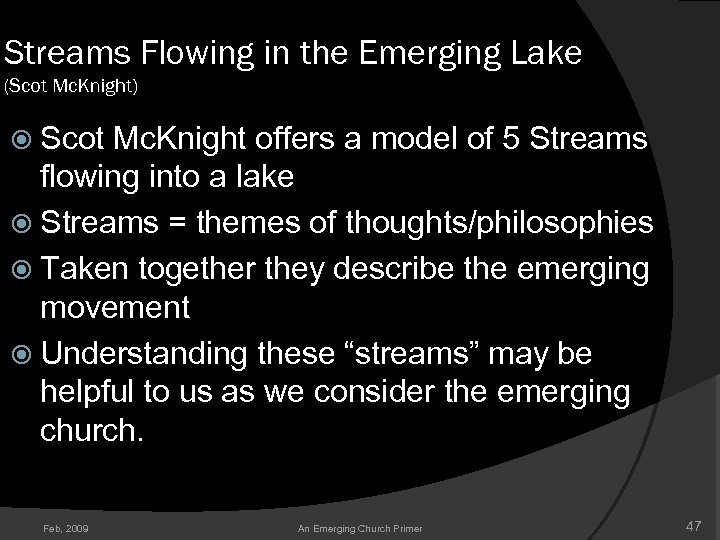 Streams Flowing in the Emerging Lake
(Scot McKnight)

Scot McKnight offers a model of 5 Streams flowing into a lake

Streams = themes of thoughts/philosophies

Taken together they describe the emerging movement

Understanding these “streams” may be helpful to us as we consider the emerging church.

Feb, 2009

An Emerging Church Primer

47